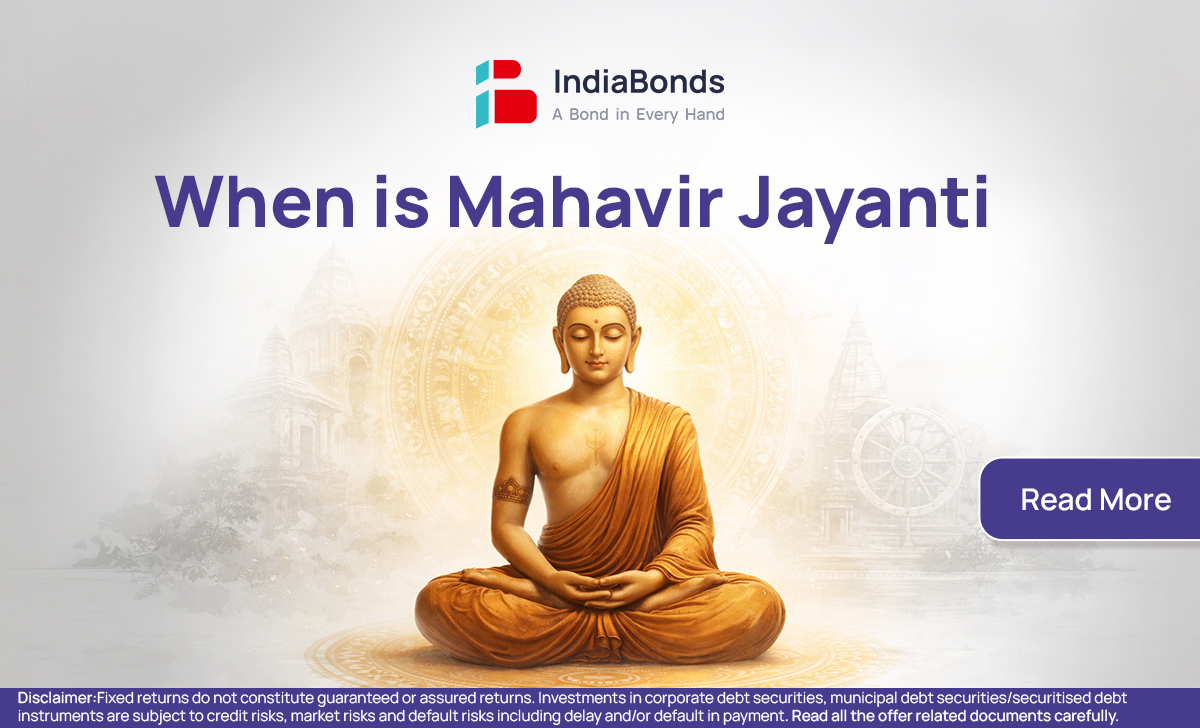 IndiaBonds
A Bond in Every Hand

When is Mahavir Jayanti

Read More

Disclaimer:Fixed returns do not constitute guaranteed or assured returns. Investments in corporate debt securities, municipal debt securities/securitised debt instruments are subject to credit risks, market risks and default risks including delay and/or default in payment. Read all the offer related documents carefully.